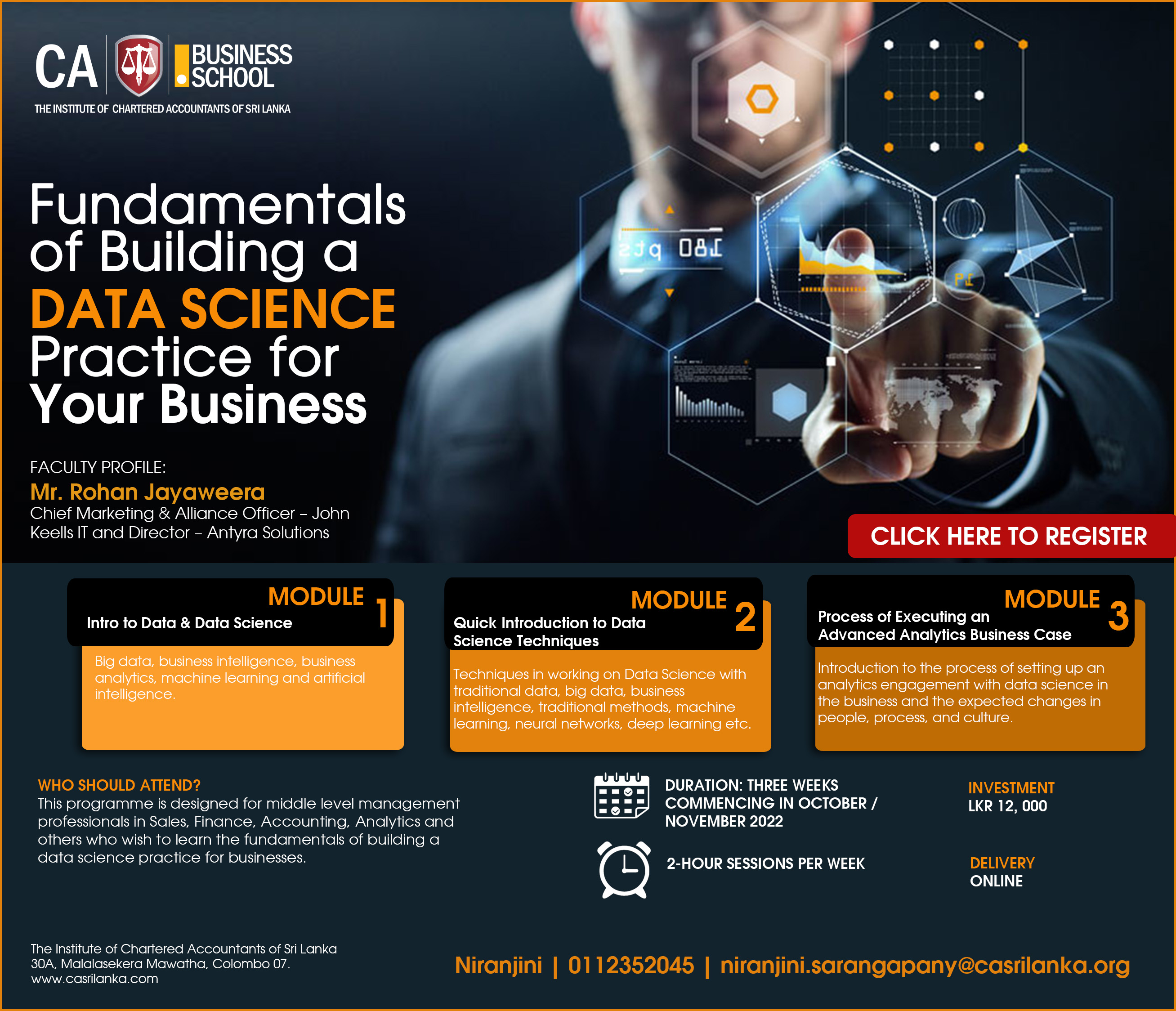 CA BUSINESS SCHOOL
THE INSTITUTE OF CHARTERED ACCOUNTANTS OF SRI LANKA

Fundamentals of Building a DATA SCIENCE Practice for Your Business

FACULTY PROFILE:
Mr. Rohan Jayaweera
Chief Marketing & Alliance Officer – John Keells IT and Director – Antyra Solutions

CLICK HERE TO REGISTER

MODULE 1
Intro to Data & Data Science
Big data, business intelligence, business analytics, machine learning and artificial intelligence.

MODULE 2
Quick Introduction to Data Science Techniques
Techniques in working on Data Science with traditional data, big data, business intelligence, traditional methods, machine learning, neural networks, deep learning etc.

MODULE 3
Process of Executing an Advanced Analytics Business Case
Introduction to the process of setting up an analytics engagement with data science in the business and the expected changes in people, process, and culture.

WHO SHOULD ATTEND?
This programme is designed for middle level management professionals in Sales, Finance, Accounting, Analytics and others who wish to learn the fundamentals of building a data science practice for businesses.

DURATION: THREE WEEKS
COMMENCING IN OCTOBER / NOVEMBER 2022

2-HOUR SESSIONS PER WEEK

INVESTMENT
LKR 12, 000

DELIVERY
ONLINE

The Institute of Chartered Accountants of Sri Lanka
30A, Malalasekera Mawatha, Colombo 07.
www.casrilanka.com

Niranjini | 0112352045 | niranjini.sarangapany@casrilanka.org